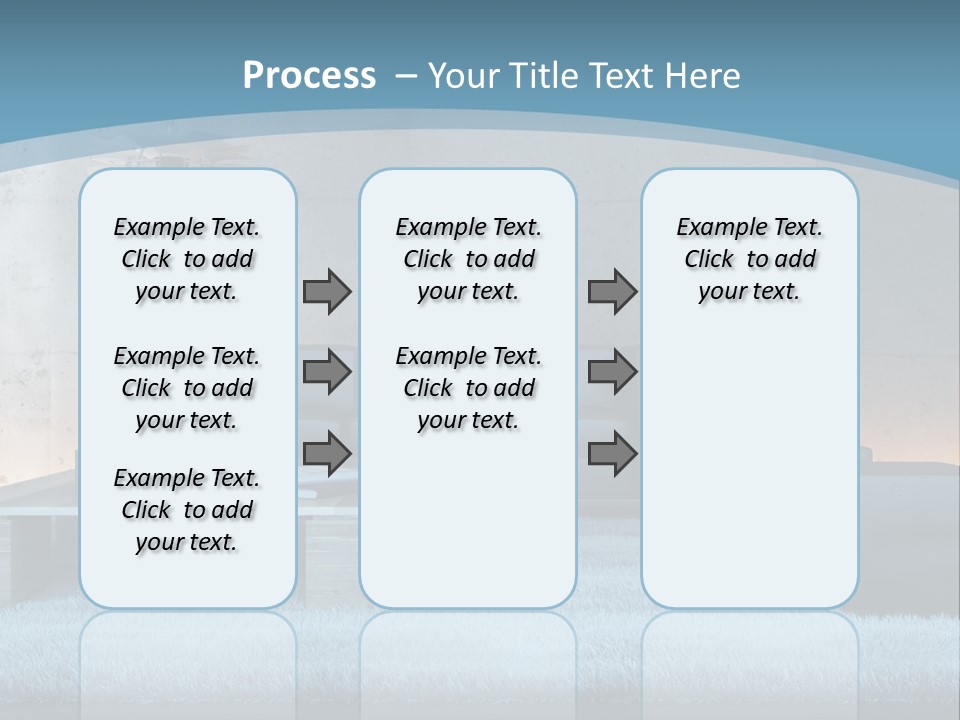 Process – Your Title Text Here

Example Text. Click to add your text.

Example Text. Click to add your text.

Example Text. Click to add your text.

Example Text. Click to add your text.

Example Text. Click to add your text.

Example Text. Click to add your text.